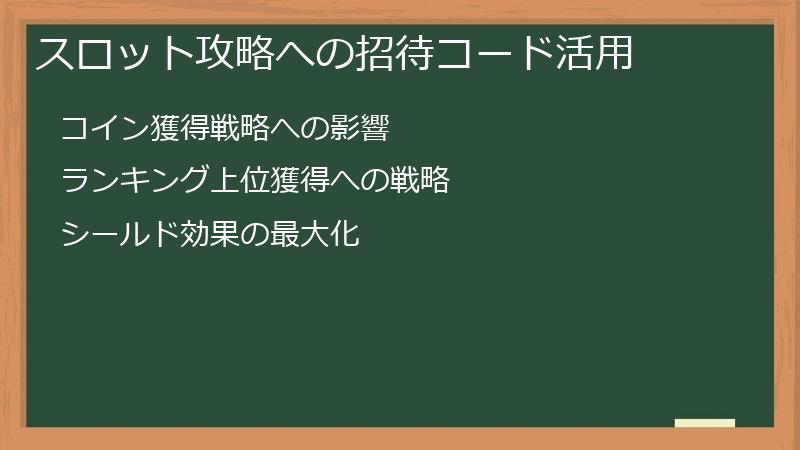 スロット攻略への招待コード活用

コイン獲得戦略への影響

ランキング上位獲得への戦略

シールド効果の最大化